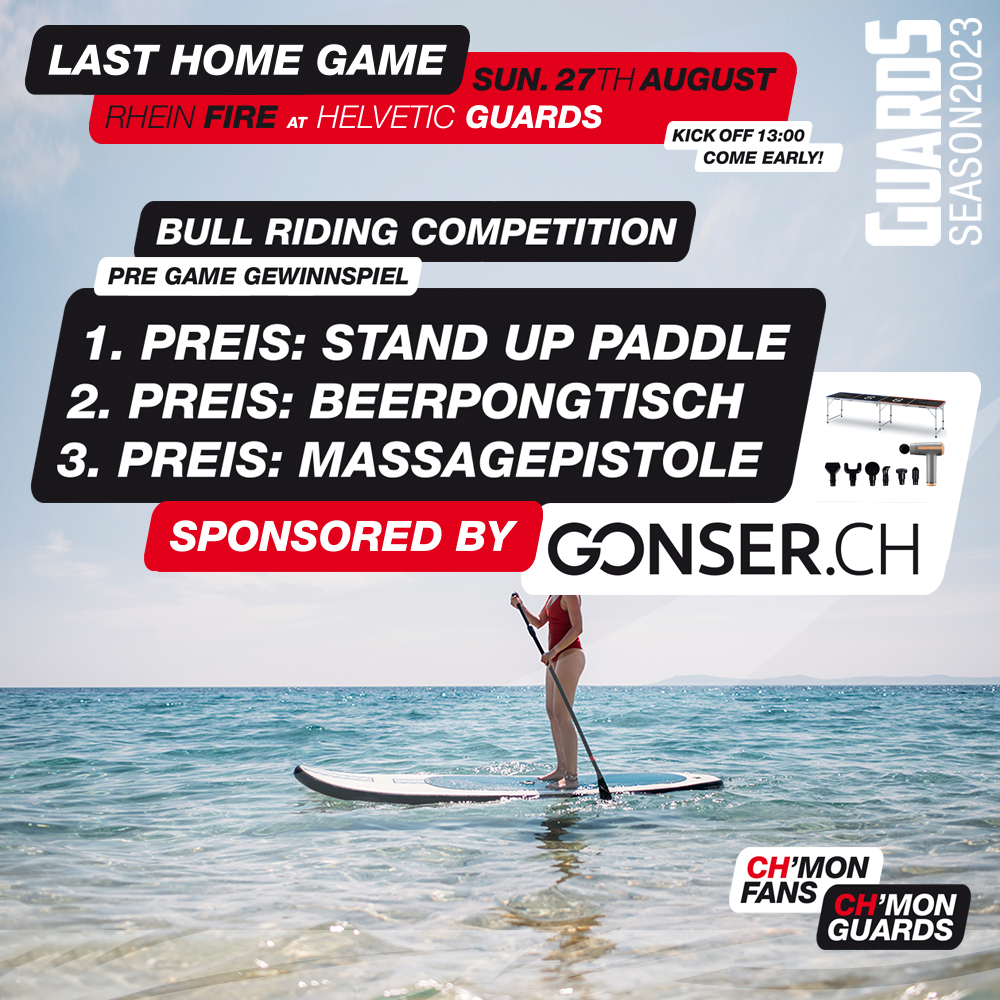 LAST HOME GAME
SUN. 27TH AUGUST
RHEIN FIRE AT HELVETIC GUARDS
KICK OFF 13:00
COME EARLY!

GUARDS
SEASON2023

BULL RIDING COMPETITION
PRE GAME GEWINNSPIEL

1. PREIS: STAND UP PADDLE
2. PREIS: BEERPONGTISCH
3. PREIS: MASSAGEPISTOLE

SPONSORED BY
GONSER.CH

CH'MON FANS
CH'MON GUARDS